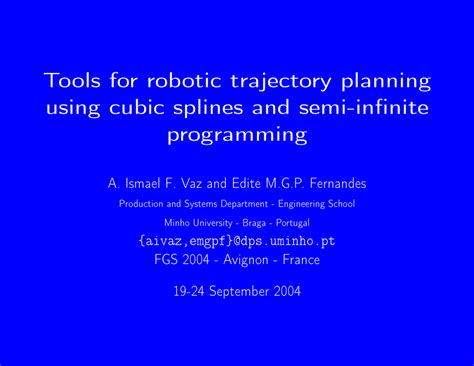 Tools for robotic trajectory planning using cubic splines and semi-infinite programming

A. Ismael F. Vaz and Edite M.G.P. Fernandes

Production and Systems Department - Engineering School

Minho University - Braga - Portugal

{aivaz,emgpf}@dps.uminho.pt

FGS 2004 - Avignon - France

19-24 September 2004